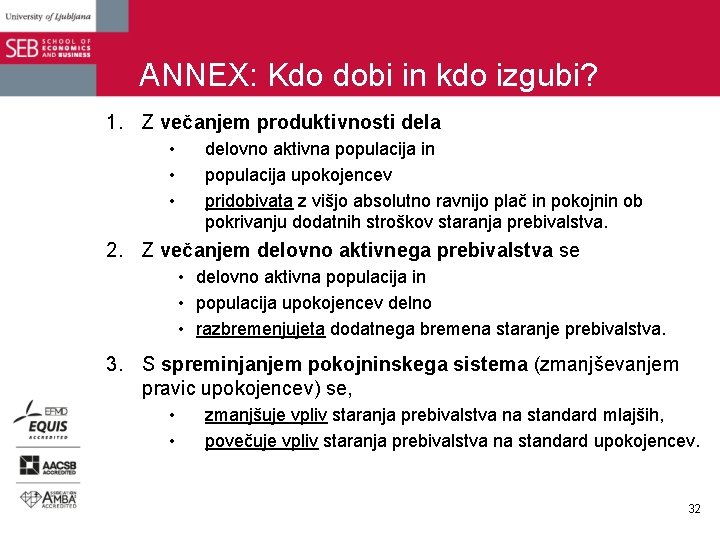 University of Ljubljana

SEB SCHOOL OF ECONOMICS AND BUSINESS

ANNEX: Kdo dobi in kdo izgubi?

1. Z večanjem produktivnosti dela
• delovno aktivna populacija in
• populacija upokojencev
• pridobivata z višjo absolutno ravnijo plač in pokojnin ob pokrivanju dodatnih stroškov staranja prebivalstva.

2. Z večanjem delovno aktivnega prebivalstva se
• delovno aktivna populacija in
• populacija upokojencev delno
• razbremenjujeta dodatnega bremena staranje prebivalstva.

3. S spreminjanjem pokojninskega sistema (zmanjševanjem pravic upokojencev) se,
• zmanjšuje vpliv staranja prebivalstva na standard mlajših,
• povečuje vpliv staranja prebivalstva na standard upokojencev.

EFMD EQUIS ACCREDITED

AACSB ACCREDITED

ASSOCIATION AMBA ACCREDITED

32